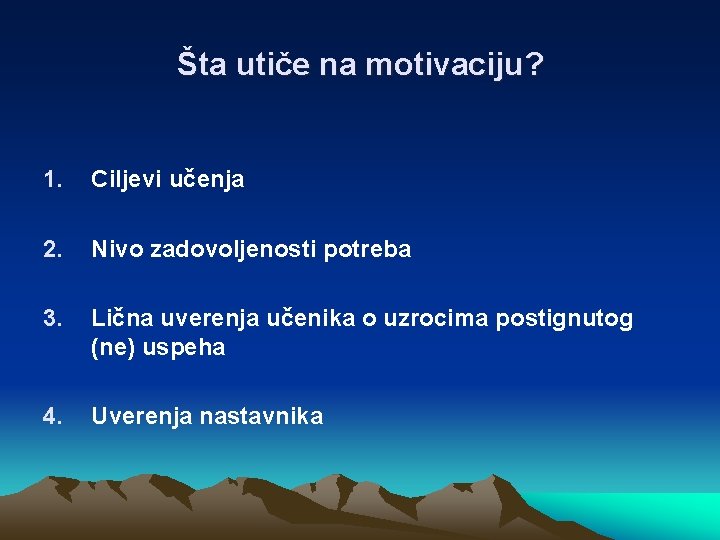 Šta utiče na motivaciju?

1. Ciljevi učenja

2. Nivo zadovoljenosti potreba

3. Lična uverenja učenika o uzrocima postignutog (ne) uspeha

4. Uverenja nastavnika